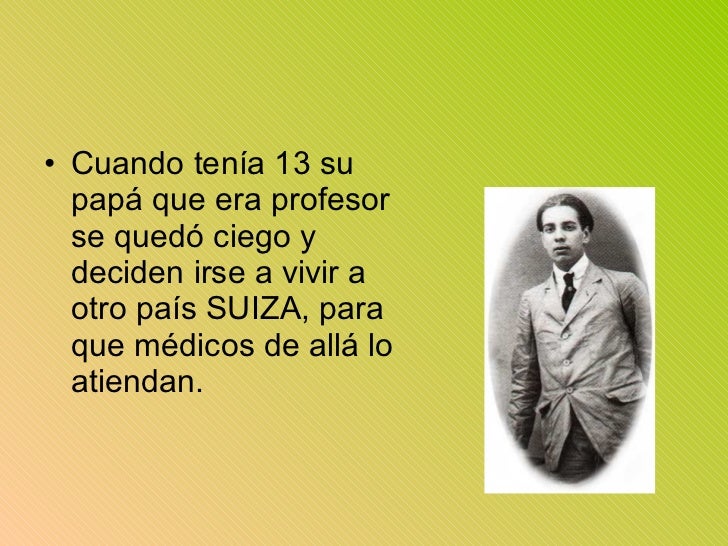 • Cuando tenía 13 su papá que era profesor se quedó ciego y deciden irse a vivir a otro país SUIZA, para que médicos de allá lo atiendan.